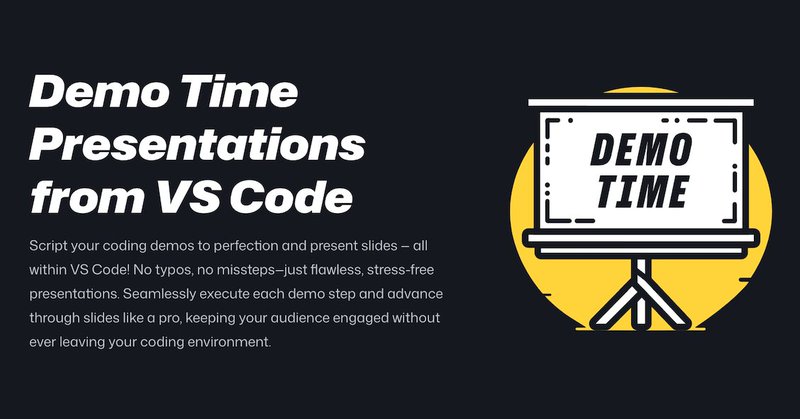 Demo Time Presentations from VS Code

Script your coding demos to perfection and present slides — all within VS Code! No typos, no missteps—just flawless, stress-free presentations. Seamlessly execute each demo step and advance through slides like a pro, keeping your audience engaged without ever leaving your coding environment.

DEMO TIME